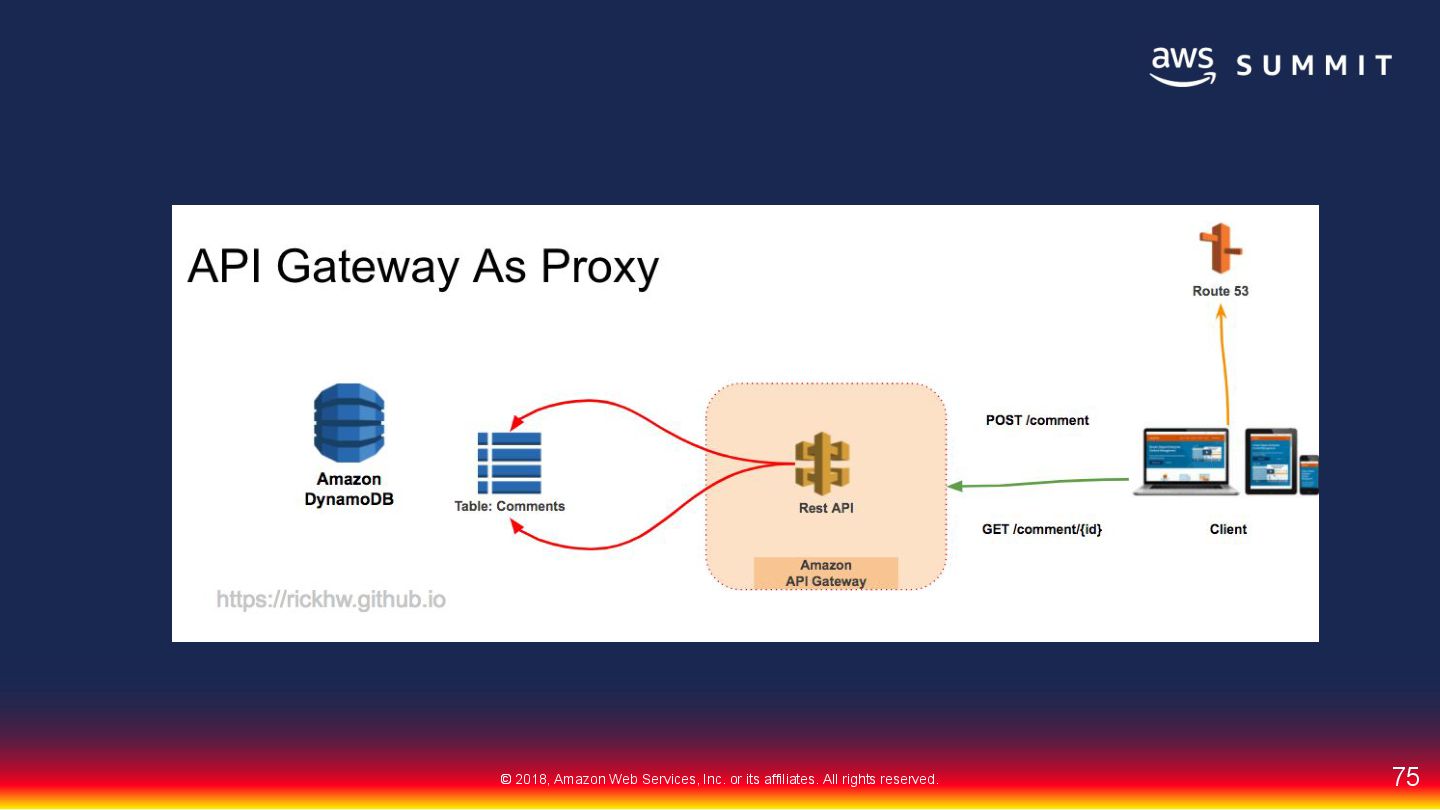 aws SUMMIT

API Gateway As Proxy

Route 53

Amazon DynamoDB

Table: Comments

Rest API

Amazon API Gateway

POST /comment

GET /comment/{id}

Client

https://rickhw.github.io

© 2018, Amazon Web Services, Inc. or its affiliates. All rights reserved.

75